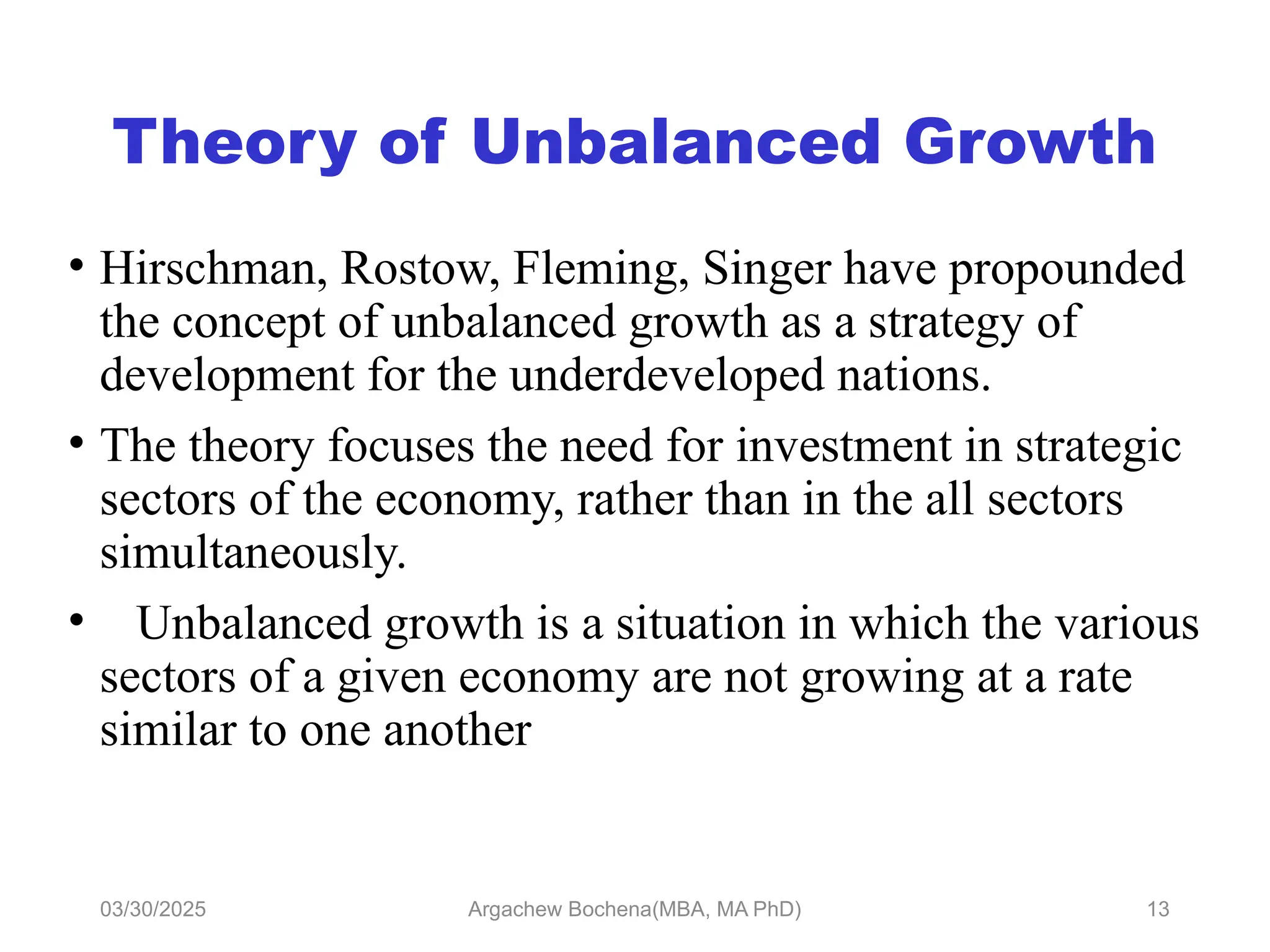 Theory of Unbalanced Growth

• Hirschman, Rostow, Fleming, Singer have propounded the concept of unbalanced growth as a strategy of development for the underdeveloped nations.

• The theory focuses the need for investment in strategic sectors of the economy, rather than in the all sectors simultaneously.

• Unbalanced growth is a situation in which the various sectors of a given economy are not growing at a rate similar to one another

03/30/2025 Argachew Bochena(MBA, MA PhD) 13